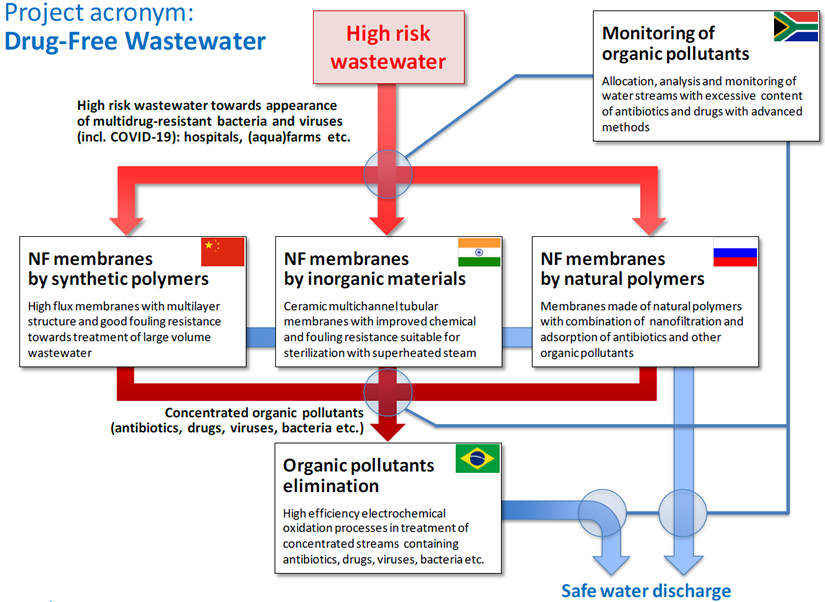 Project acronym:
Drug-Free Wastewater

High risk wastewater

Monitoring of organic pollutants

Allocation, analysis and monitoring of water streams with excessive content of antibiotics and drugs with advanced methods

High risk wastewater towards appearance of multidrug-resistant bacteria and viruses (incl. COVID-19): hospitals, (aqua)farms etc.

NF membranes by synthetic polymers

High flux membranes with multilayer structure and good fouling resistance towards treatment of large volume wastewater

NF membranes by inorganic materials

Ceramic multichannel tubular membranes with improved chemical and fouling resistance suitable for sterilization with superheated steam

NF membranes by natural polymers

Membranes made of natural polymers with combination of nanofiltration and adsorption of antibiotics and other organic pollutants

Concentrated organic pollutants (antibiotics, drugs, viruses, bacteria etc.)

Organic pollutants elimination

High efficiency electrochemical oxidation processes in treatment of concentrated streams containing antibiotics, drugs, viruses, bacteria etc.

Safe water discharge